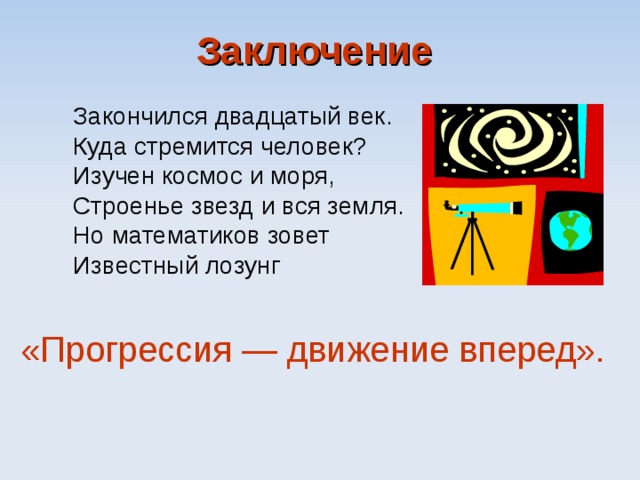 Заключение

Закончился двадцатый век.
Куда стремится человек?
Изучен космос и моря,
Строенье звезд и вся земля.
Но математиков зовет
Известный лозунг

«Прогрессия — движение вперед».